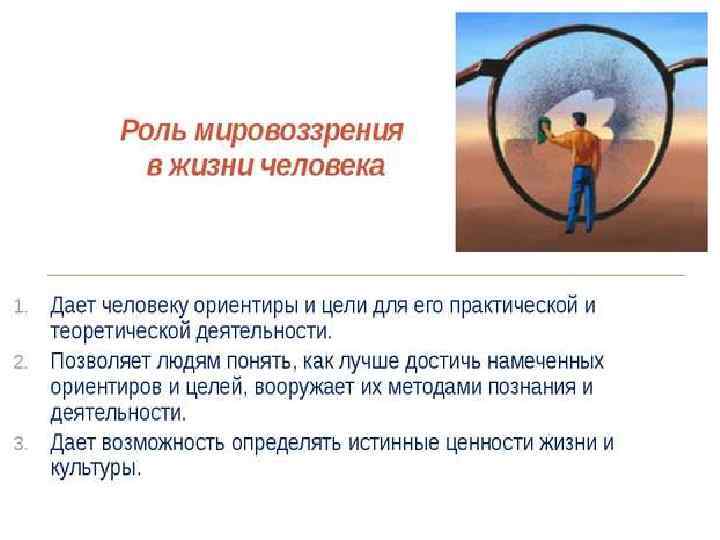 Роль мировоззрения в жизни человека

1. Дает человеку ориентиры и цели для его практической и теоретической деятельности.
2. Позволяет людям понять, как лучше достичь намеченных ориентиров и целей, вооружает их методами познания и деятельности.
3. Дает возможность определять истинные ценности жизни и культуры.